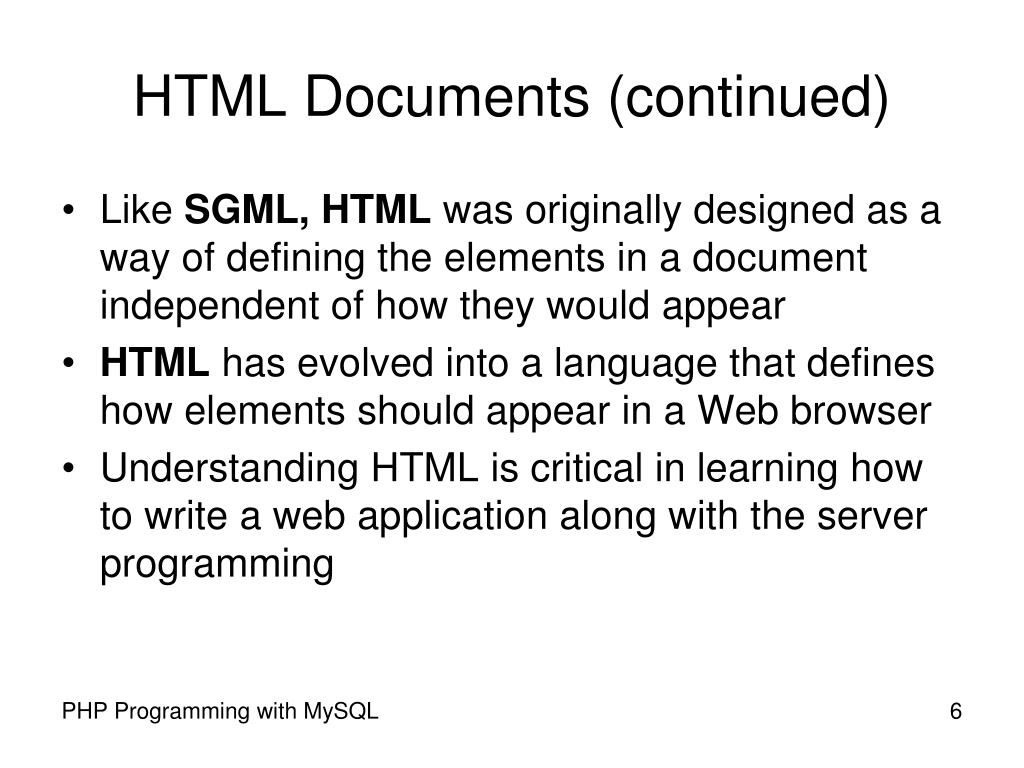 HTML Documents (continued)

• Like SGML, HTML was originally designed as a way of defining the elements in a document independent of how they would appear
• HTML has evolved into a language that defines how elements should appear in a Web browser
• Understanding HTML is critical in learning how to write a web application along with the server programming

PHP Programming with MySQL

6